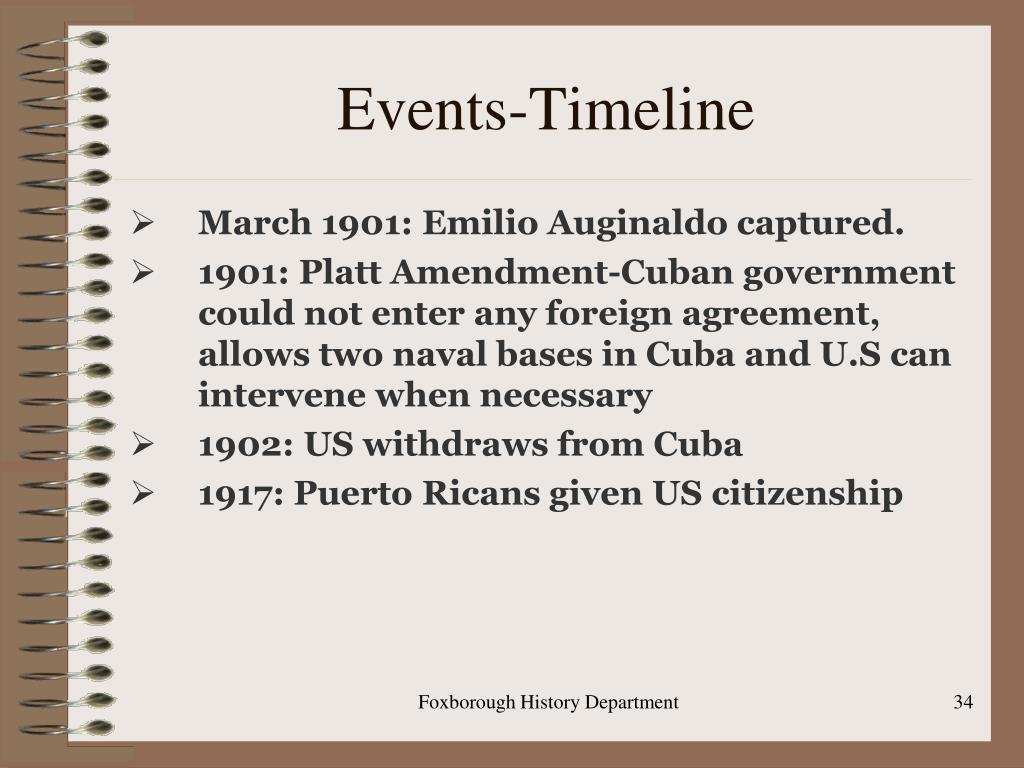 Events-Timeline

➢ March 1901: Emilio Auginaldo captured.
➢ 1901: Platt Amendment-Cuban government could not enter any foreign agreement, allows two naval bases in Cuba and U.S can intervene when necessary
➢ 1902: US withdraws from Cuba
➢ 1917: Puerto Ricans given US citizenship

Foxborough History Department

34